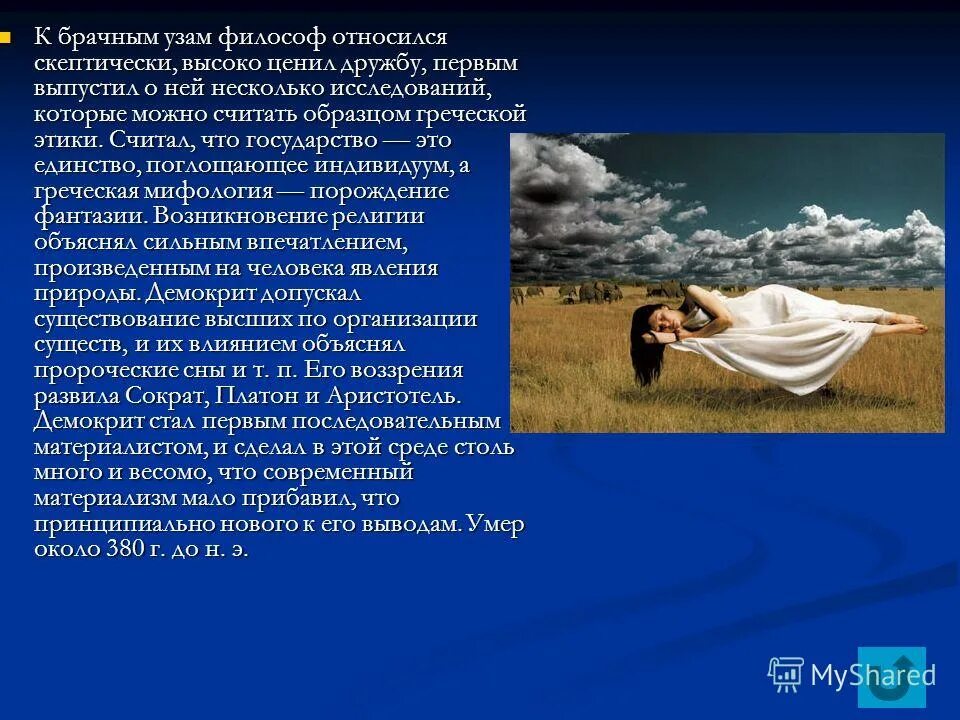 К брачным узам философ относился скептически, высоко ценил дружбу, первым выпустил о ней несколько исследований, которые можно считать образцом греческой этики. Считал, что государство — это единство, поглощающее индивидуум, а греческая мифология — порождение фантазии. Возникновение религии объяснял сильным впечатлением, произведенным на человека явления природы. Демокрит допускал существование высших по организации существ, и их влиянием объяснял пророческие сны и т. п. Его воззрения развила Сократ, Платон и Аристотель. Демокрит стал первым последовательным материалистом, и сделал в этой среде столь много и весомо, что современный материализм мало прибавил, что принципиально нового к его выводам. Умер около 380 г. до н. э.

MyShared